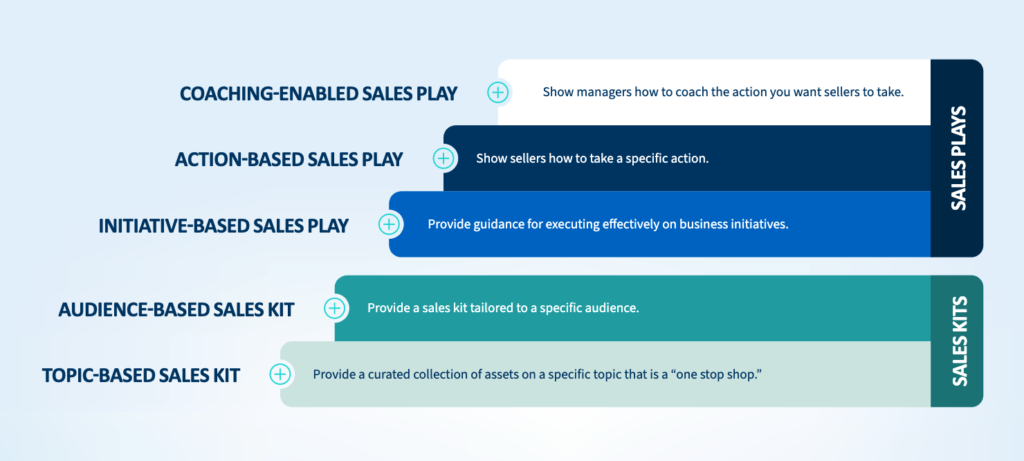 COACHING-ENABLED SALES PLAY
Show managers how to coach the action you want sellers to take.

ACTION-BASED SALES PLAY
Show sellers how to take a specific action.

INITIATIVE-BASED SALES PLAY
Provide guidance for executing effectively on business initiatives.

SALES PLAYS

AUDIENCE-BASED SALES KIT
Provide a sales kit tailored to a specific audience.

TOPIC-BASED SALES KIT
Provide a curated collection of assets on a specific topic that is a "one stop shop."

SALES KITS